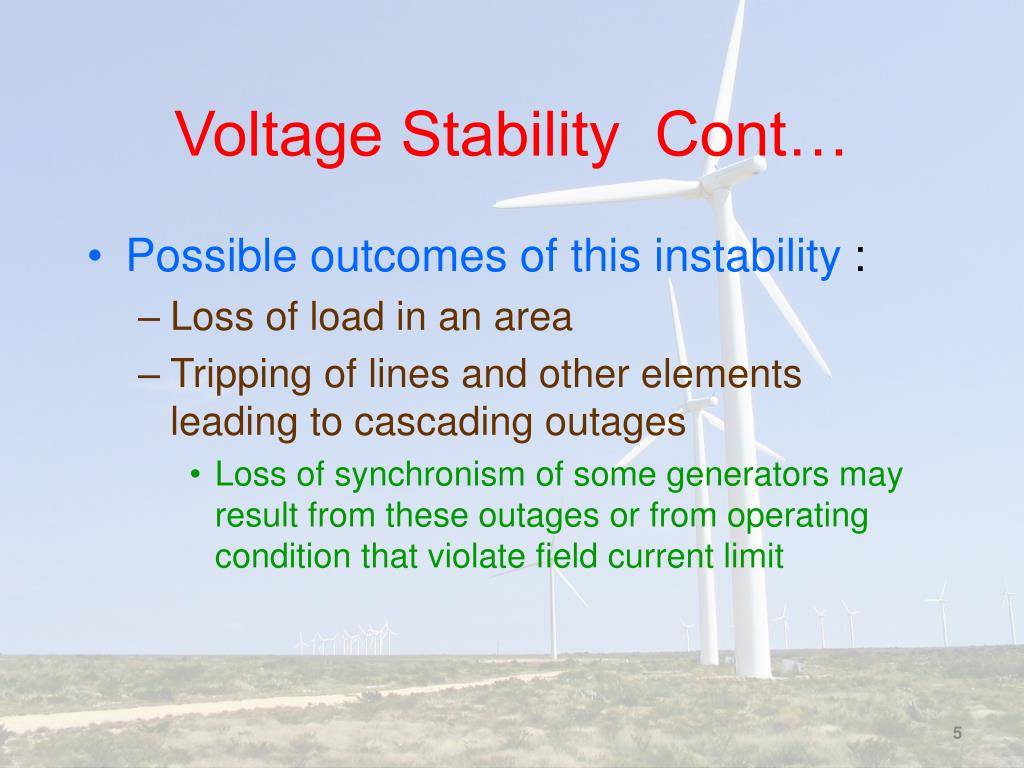 Voltage Stability Cont…

• Possible outcomes of this instability :
– Loss of load in an area
– Tripping of lines and other elements leading to cascading outages
• Loss of synchronism of some generators may result from these outages or from operating condition that violate field current limit

5